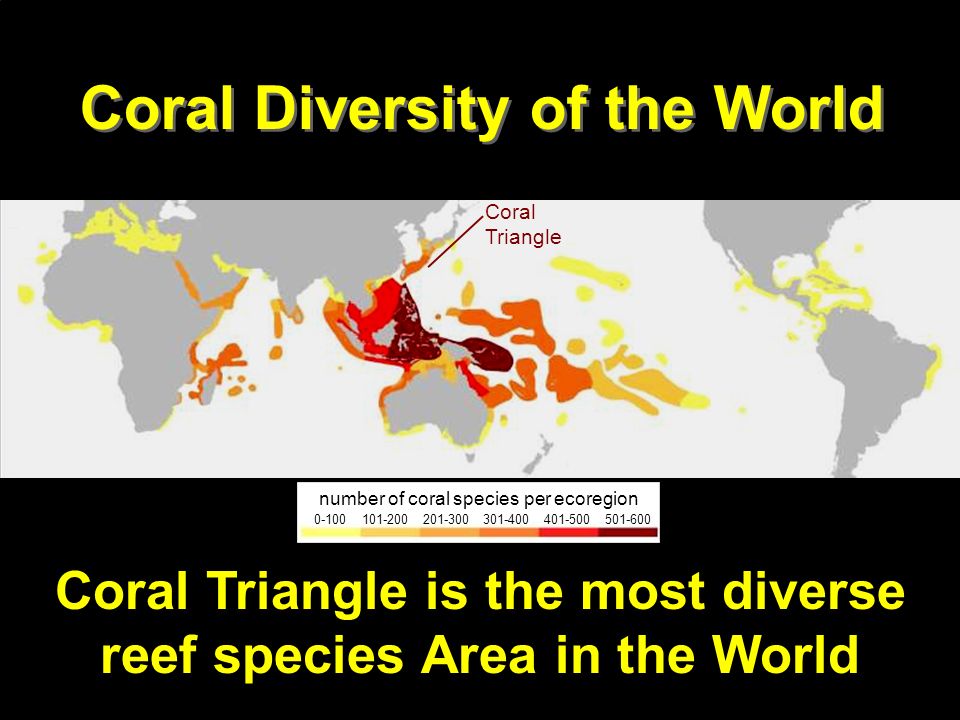 Coral Diversity of the World

Coral Triangle

number of coral species per ecoregion

0-100 101-200 201-300 301-400 401-500 501-600

Coral Triangle is the most diverse reef species Area in the World